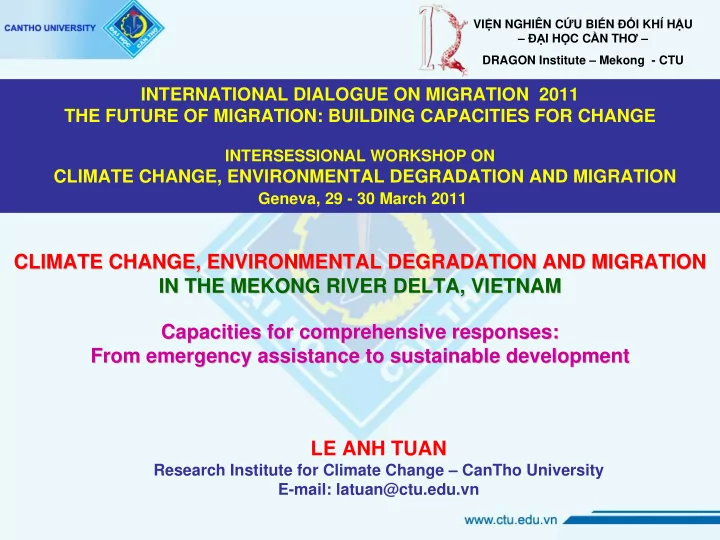 CANTHO UNIVERSITY

ĐẠI HỌC CẦN THƠ

VIỆN NGHIÊN CỨU BIẾN ĐỔI KHÍ HẬU
– ĐẠI HỌC CẦN THƠ –

DRAGON Institute – Mekong - CTU

INTERNATIONAL DIALOGUE ON MIGRATION 2011
THE FUTURE OF MIGRATION: BUILDING CAPACITIES FOR CHANGE

INTERSESSIONAL WORKSHOP ON
CLIMATE CHANGE, ENVIRONMENTAL DEGRADATION AND MIGRATION
Geneva, 29 - 30 March 2011

CLIMATE CHANGE, ENVIRONMENTAL DEGRADATION AND MIGRATION
IN THE MEKONG RIVER DELTA, VIETNAM

Capacities for comprehensive responses:
From emergency assistance to sustainable development

LE ANH TUAN
Research Institute for Climate Change – CanTho University
E-mail: latuan@ctu.edu.vn

www.ctu.edu.vn